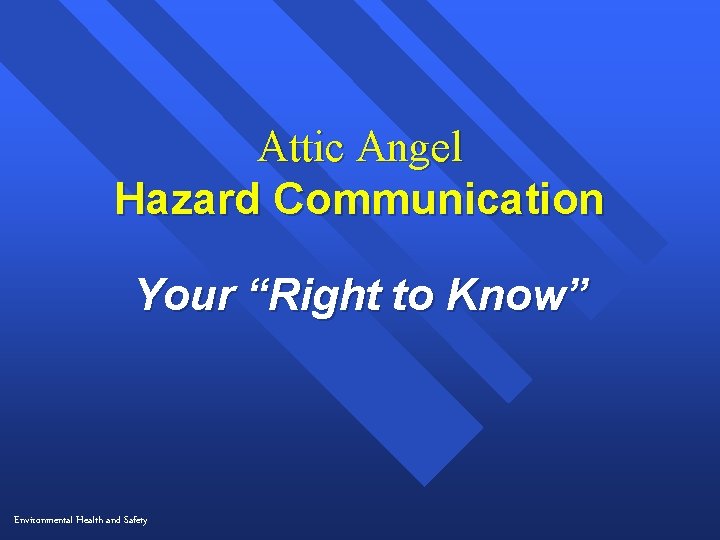 Attic Angel
Hazard Communication

Your “Right to Know”

Environmental Health and Safety